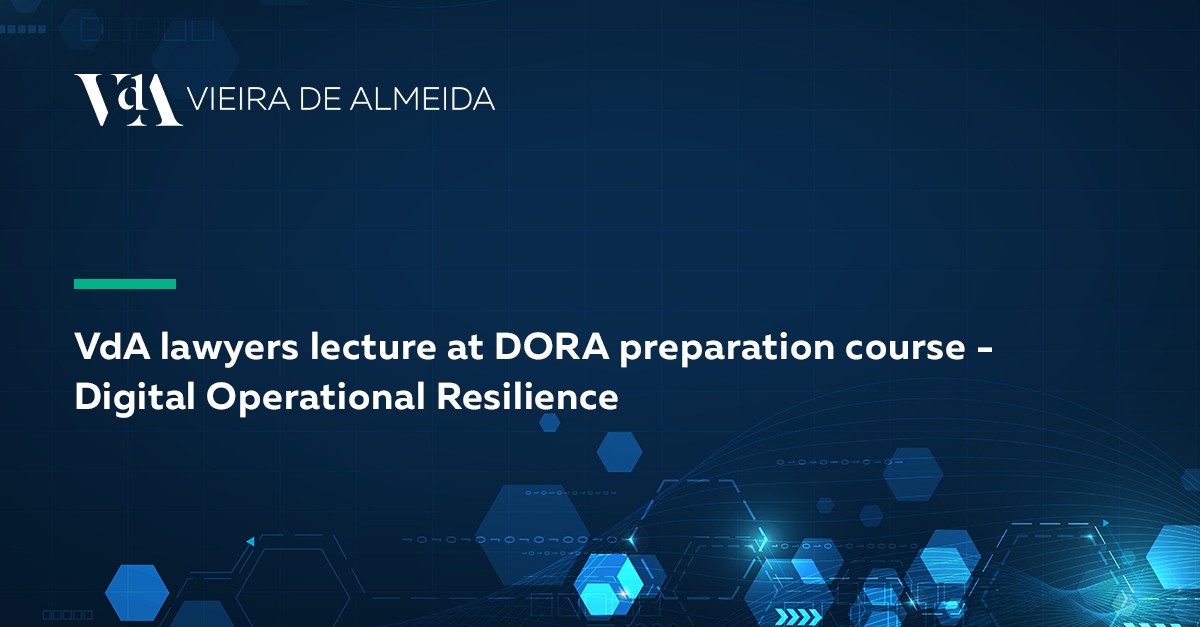 VdA VIEIRA DE ALMEIDA

VdA lawyers lecture at DORA preparation course - Digital Operational Resilience